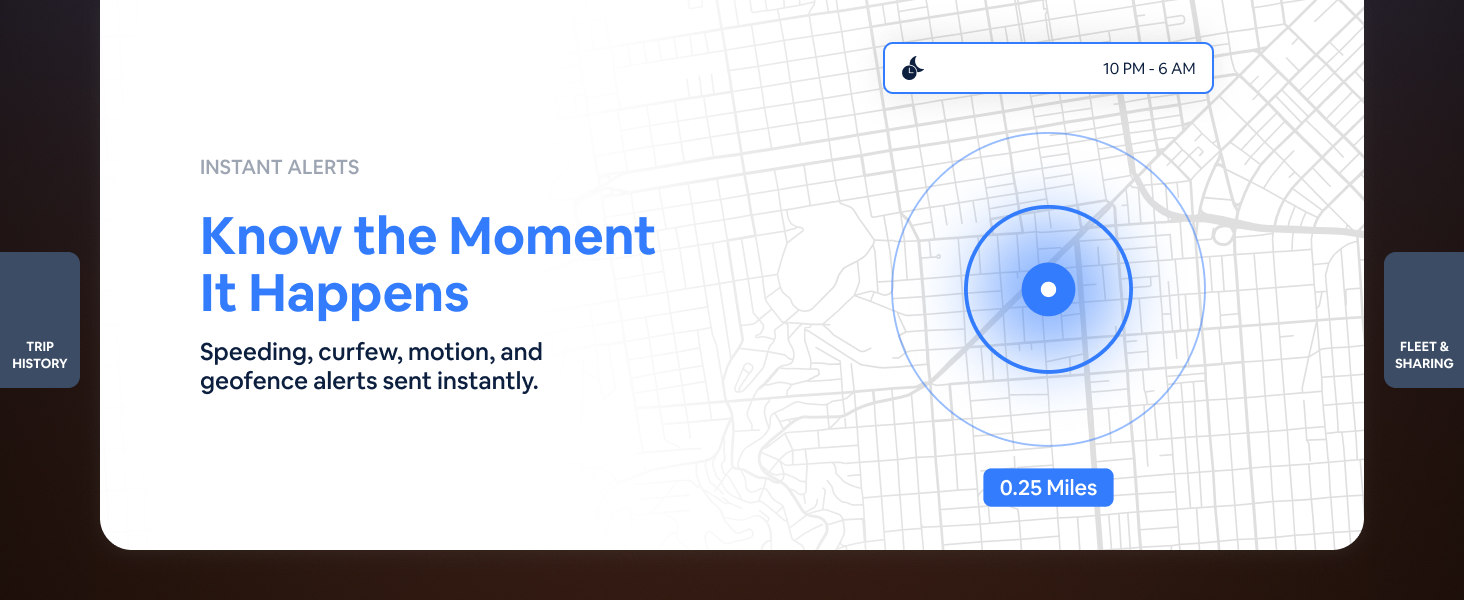 TRIP HISTORY

INSTANT ALERTS

Know the Moment It Happens

Speeding, curfew, motion, and geofence alerts sent instantly.

10 PM - 6 AM

0.25 Miles

FLEET & SHARING